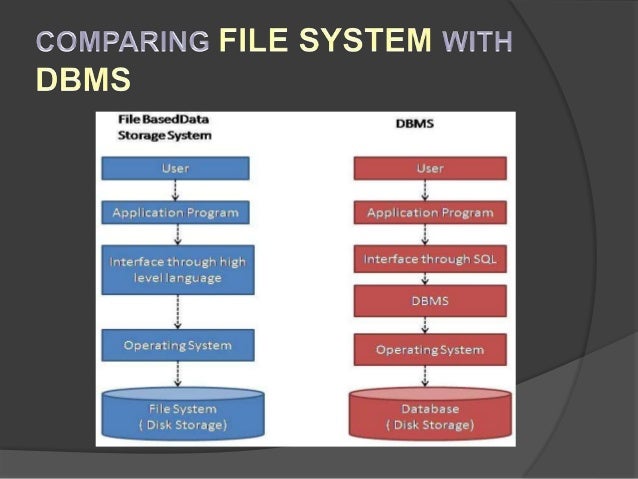 COMPARING FILE SYSTEM WITH DBMS

File BasedData Storage System

User

Application Program

Interface through high level language

Operating System

File System ( Disk Storage)

DBMS

User

Application Program

Interface through SQL

DBMS

Operating System

Database ( Disk Storage)